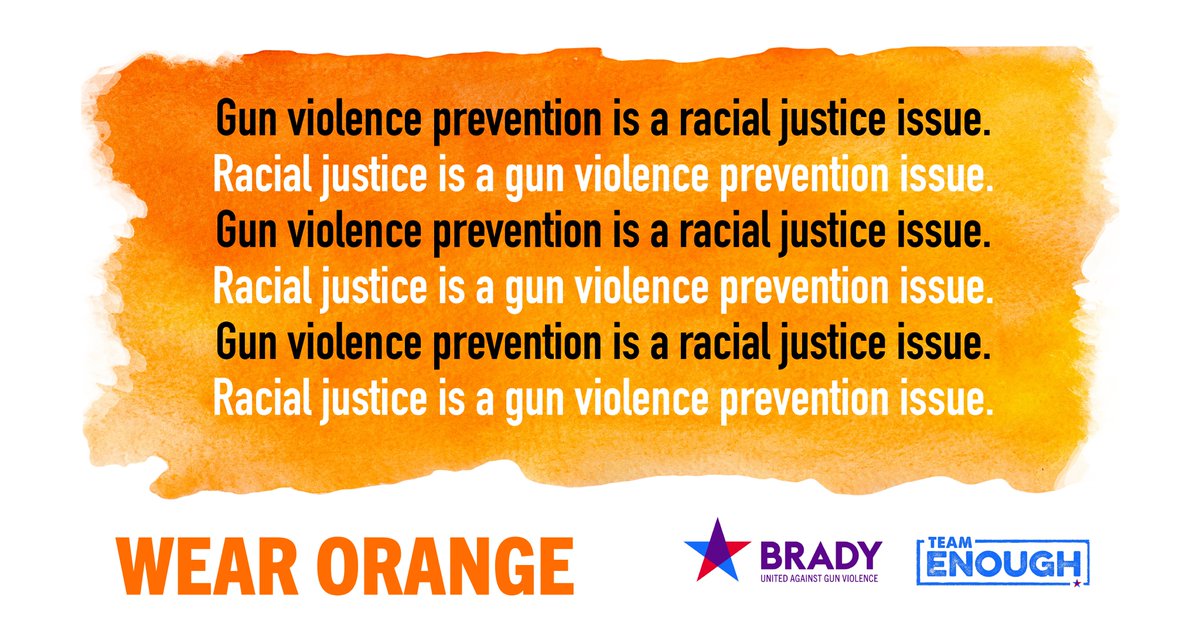 Gun violence prevention is a racial justice issue.
Racial justice is a gun violence prevention issue.
Gun violence prevention is a racial justice issue.
Racial justice is a gun violence prevention issue.
Gun violence prevention is a racial justice issue.
Racial justice is a gun violence prevention issue.

WEAR ORANGE

BRADY
UNITED AGAINST GUN VIOLENCE

TEAM
ENOUGH